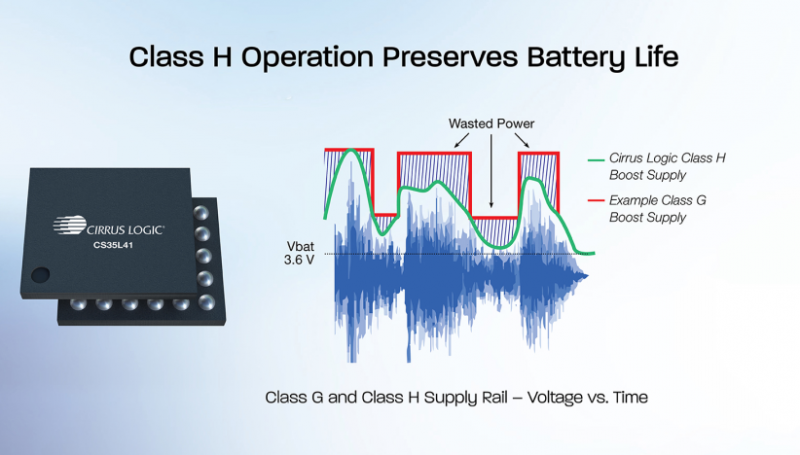 Class H Operation Preserves Battery Life

CIRRUS LOGIC®
CS35L41

Wasted Power

Cirrus Logic Class H Boost Supply

Example Class G Boost Supply

Vbat
3.6 V

Class G and Class H Supply Rail – Voltage vs. Time